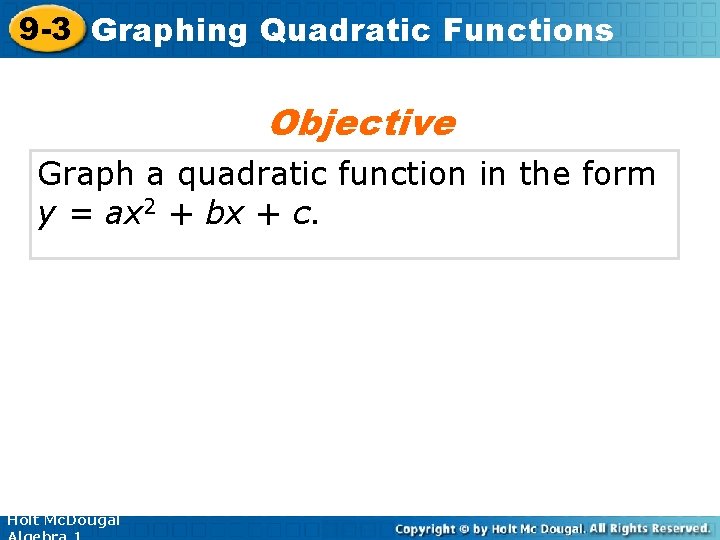 9-3 Graphing Quadratic Functions

Objective

Graph a quadratic function in the form $y = ax^2 + bx + c$.

Holt McDougal Algebra 1

Copyright © by Holt Mc Dougal. All Rights Reserved.